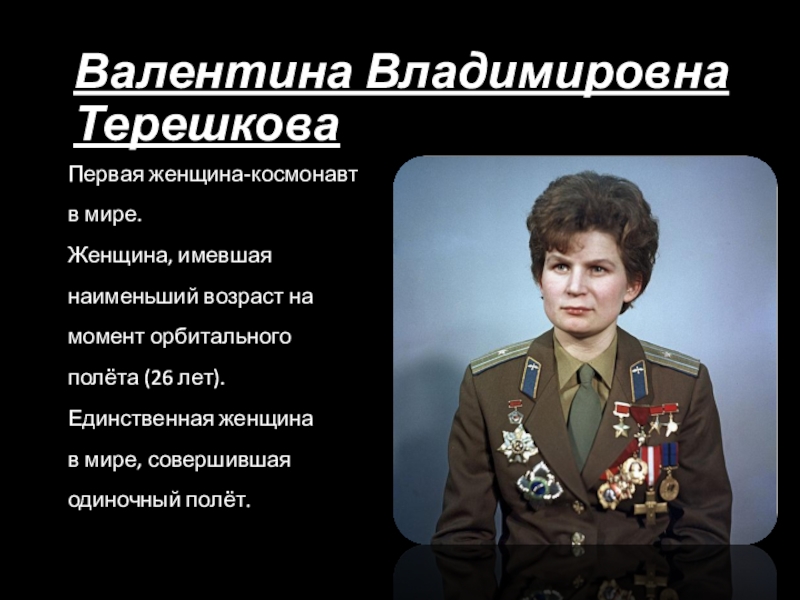 Валентина Владимировна Терешкова

Первая женщина-космонавт в мире.

Женщина, имевшая наименьший возраст на момент орбитального полёта (26 лет).

Единственная женщина в мире, совершившая одиночный полёт.